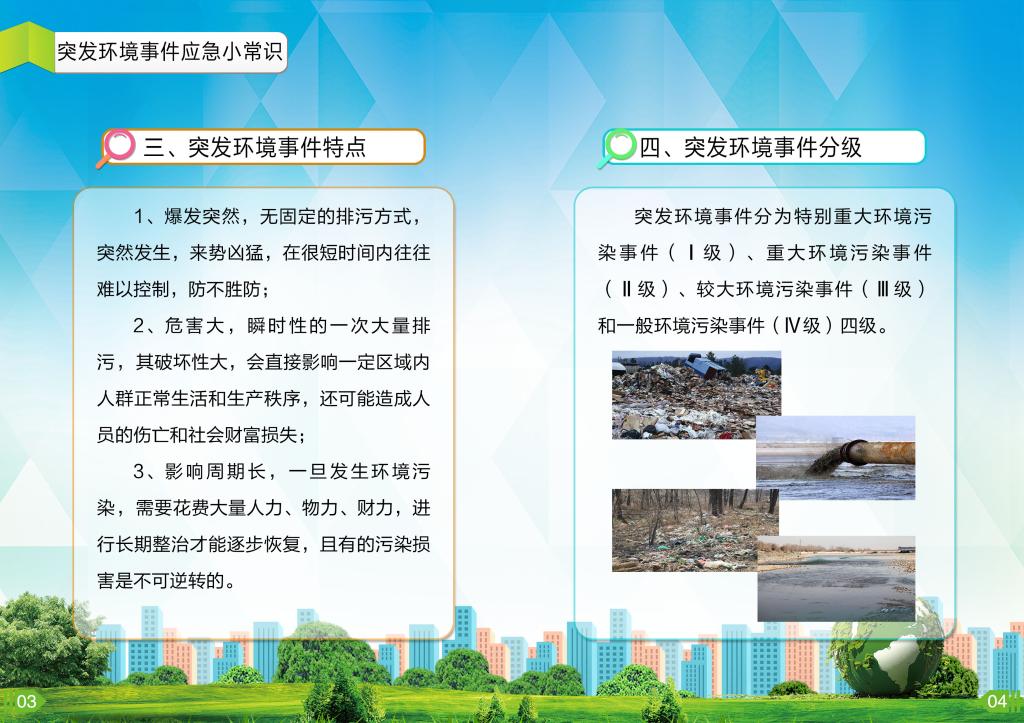 突发环境事件应急小常识

三、突发环境事件特点

1、爆发突然，无固定的排污方式，突然发生，来势凶猛，在很短时间内往往难以控制，防不胜防；

2、危害大，瞬时性的一次大量排污，其破坏性大，会直接影响一定区域内人群正常生活和生产秩序，还可能造成人员的伤亡和社会财富损失；

3、影响周期长，一旦发生环境污染，需要花费大量人力、物力、财力，进行长期整治才能逐步恢复，且有的污染损害是不可逆转的。

四、突发环境事件分级

突发环境事件分为特别重大环境污染事件（Ⅰ级）、重大环境污染事件（Ⅱ级）、较大环境污染事件（Ⅲ级）和一般环境污染事件（Ⅳ级）四级。

03

04